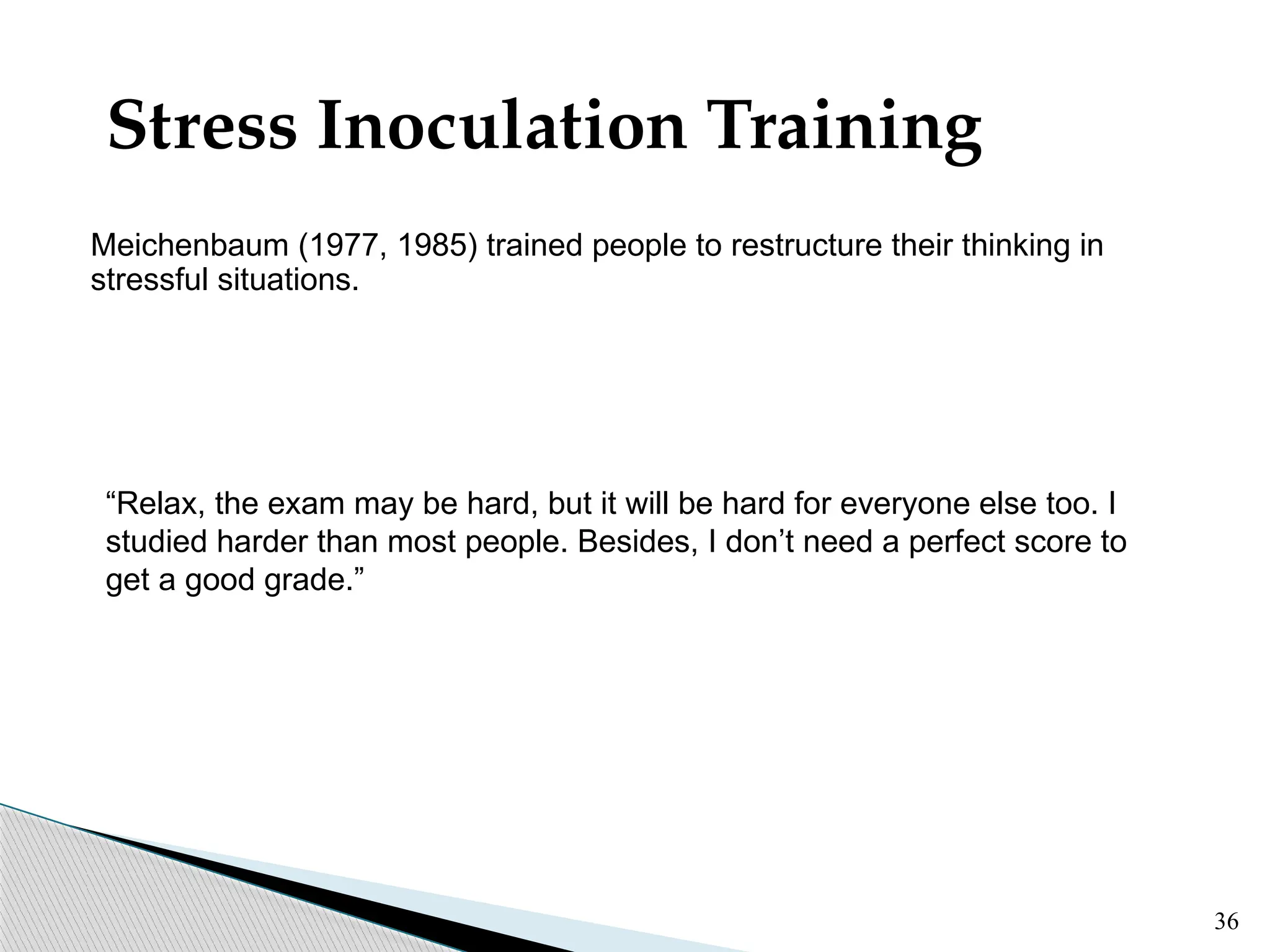 Stress Inoculation Training

Meichenbaum (1977, 1985) trained people to restructure their thinking in stressful situations.

“Relax, the exam may be hard, but it will be hard for everyone else too. I studied harder than most people. Besides, I don’t need a perfect score to get a good grade.”

36